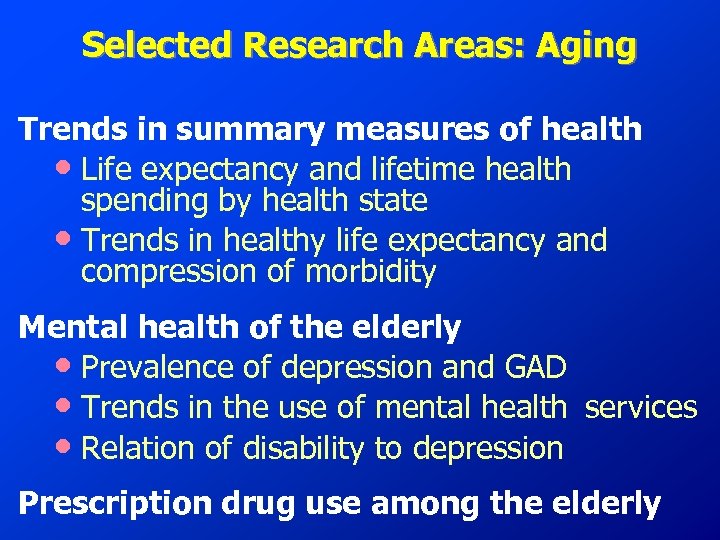 Selected Research Areas: Aging

Trends in summary measures of health
• Life expectancy and lifetime health spending by health state
• Trends in healthy life expectancy and compression of morbidity

Mental health of the elderly
• Prevalence of depression and GAD
• Trends in the use of mental health services
• Relation of disability to depression

Prescription drug use among the elderly